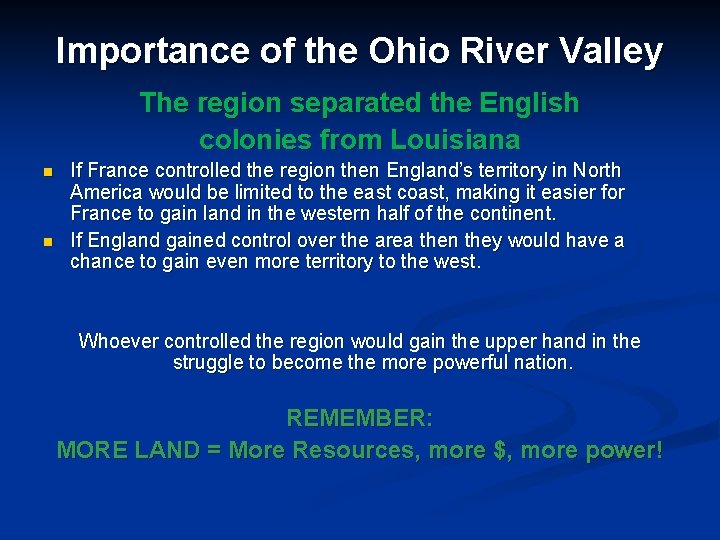 Importance of the Ohio River Valley

The region separated the English colonies from Louisiana

• If France controlled the region then England's territory in North America would be limited to the east coast, making it easier for France to gain land in the western half of the continent.
• If England gained control over the area then they would have a chance to gain even more territory to the west.

Whoever controlled the region would gain the upper hand in the struggle to become the more powerful nation.

REMEMBER:
MORE LAND = More Resources, more $, more power!